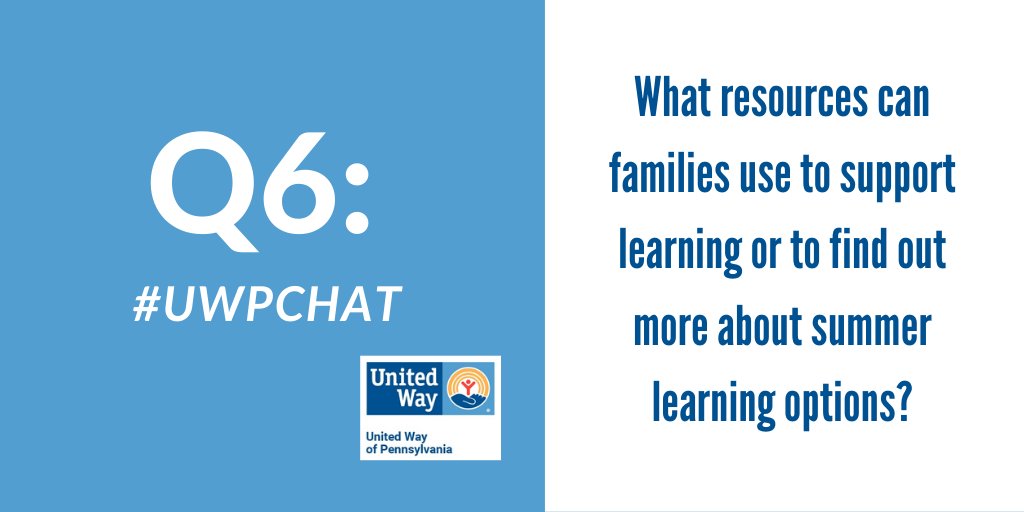 Q6:
#UWPCHAT

United Way

United Way of Pennsylvania

What resources can families use to support learning or to find out more about summer learning options?